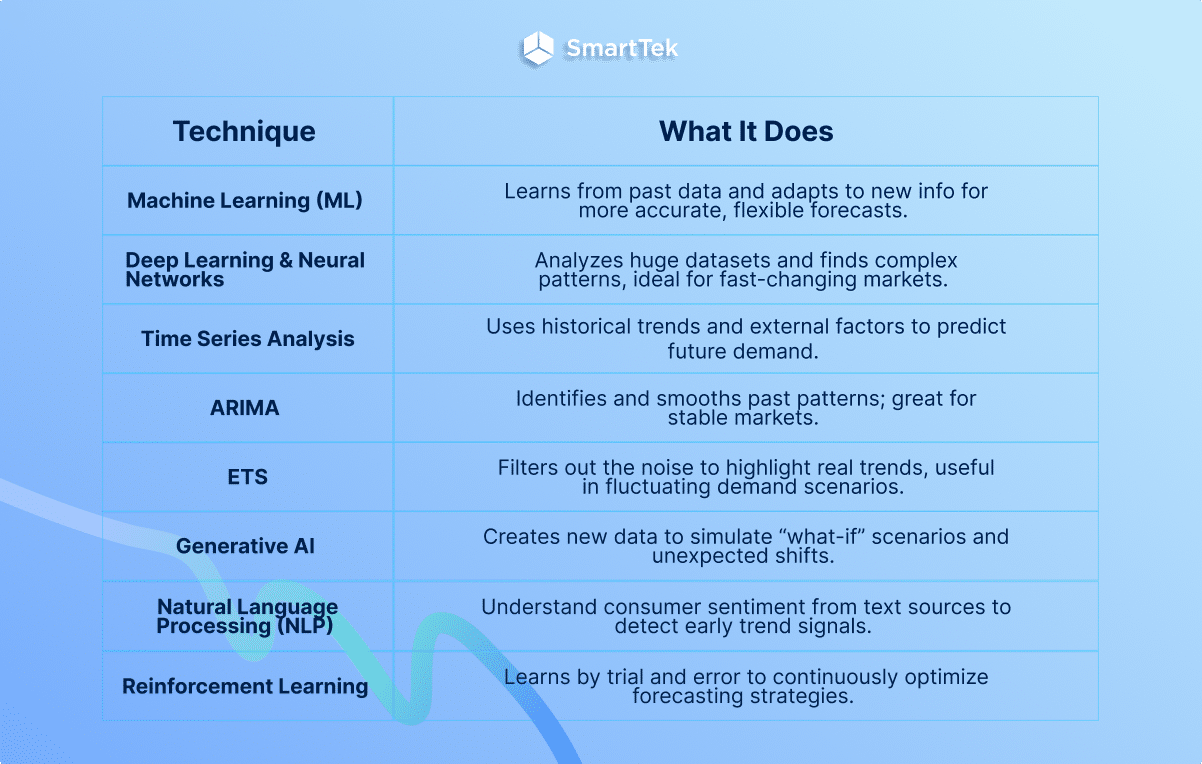 SmartTek

| Technique | What It Does |
|---|---|
| Machine Learning (ML) | Learns from past data and adapts to new info for more accurate, flexible forecasts. |
| Deep Learning & Neural Networks | Analyzes huge datasets and finds complex patterns, ideal for fast-changing markets. |
| Time Series Analysis | Uses historical trends and external factors to predict future demand. |
| ARIMA | Identifies and smooths past patterns; great for stable markets. |
| ETS | Filters out the noise to highlight real trends, useful in fluctuating demand scenarios. |
| Generative AI | Creates new data to simulate “what-if” scenarios and unexpected shifts. |
| Natural Language Processing (NLP) | Understand consumer sentiment from text sources to detect early trend signals. |
| Reinforcement Learning | Learns by trial and error to continuously optimize forecasting strategies. |